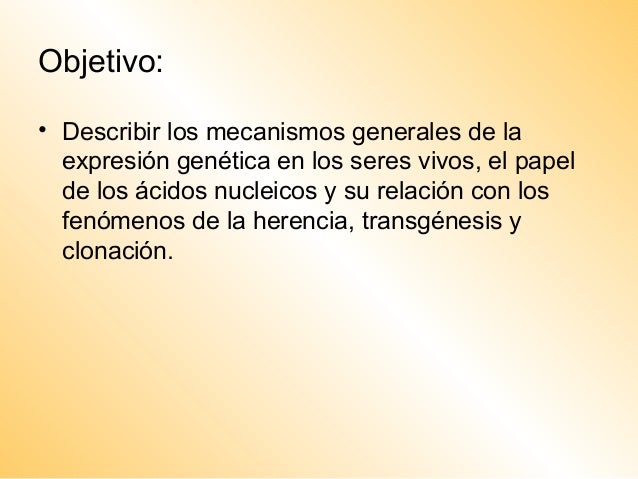 Objetivo:

• Describir los mecanismos generales de la expresión genética en los seres vivos, el papel de los ácidos nucleicos y su relación con los fenómenos de la herencia, transgénesis y clonación.